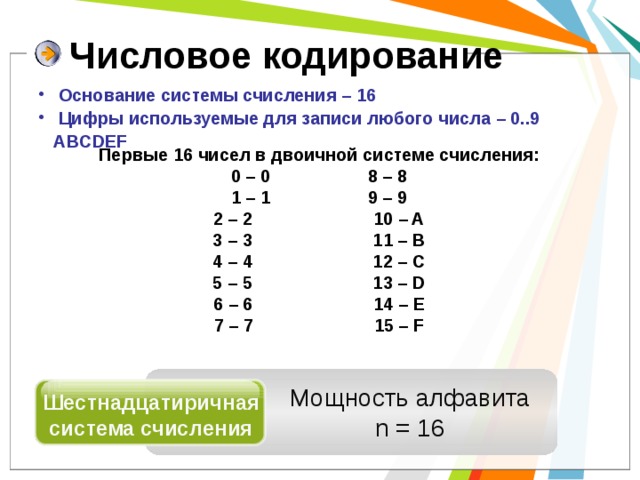 Числовое кодирование

• Основание системы счисления – 16
• Цифры используемые для записи любого числа – 0..9 ABCDEF

Первые 16 чисел в двоичной системе счисления:

0 – 0
1 – 1
2 – 2
3 – 3
4 – 4
5 – 5
6 – 6
7 – 7

8 – 8
9 – 9
10 – A
11 – B
12 – C
13 – D
14 – E
15 – F

Шестнадцатиричная система счисления

Мощность алфавита
n = 16